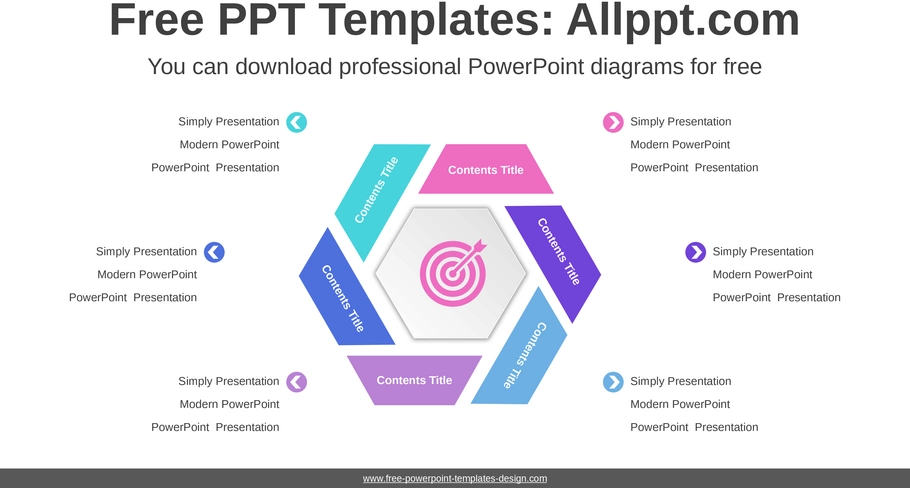 Free PPT Templates: Allppt.com

You can download professional PowerPoint diagrams for free

Simply Presentation
Modern PowerPoint
PowerPoint Presentation

Simply Presentation
Modern PowerPoint
PowerPoint Presentation

Simply Presentation
Modern PowerPoint
PowerPoint Presentation

Contents Title

Contents Title

Contents Title

Contents Title

Contents Title

Contents Title

Simply Presentation
Modern PowerPoint
PowerPoint Presentation

Simply Presentation
Modern PowerPoint
PowerPoint Presentation

Simply Presentation
Modern PowerPoint
PowerPoint Presentation

www.free-powerpoint-templates-design.com